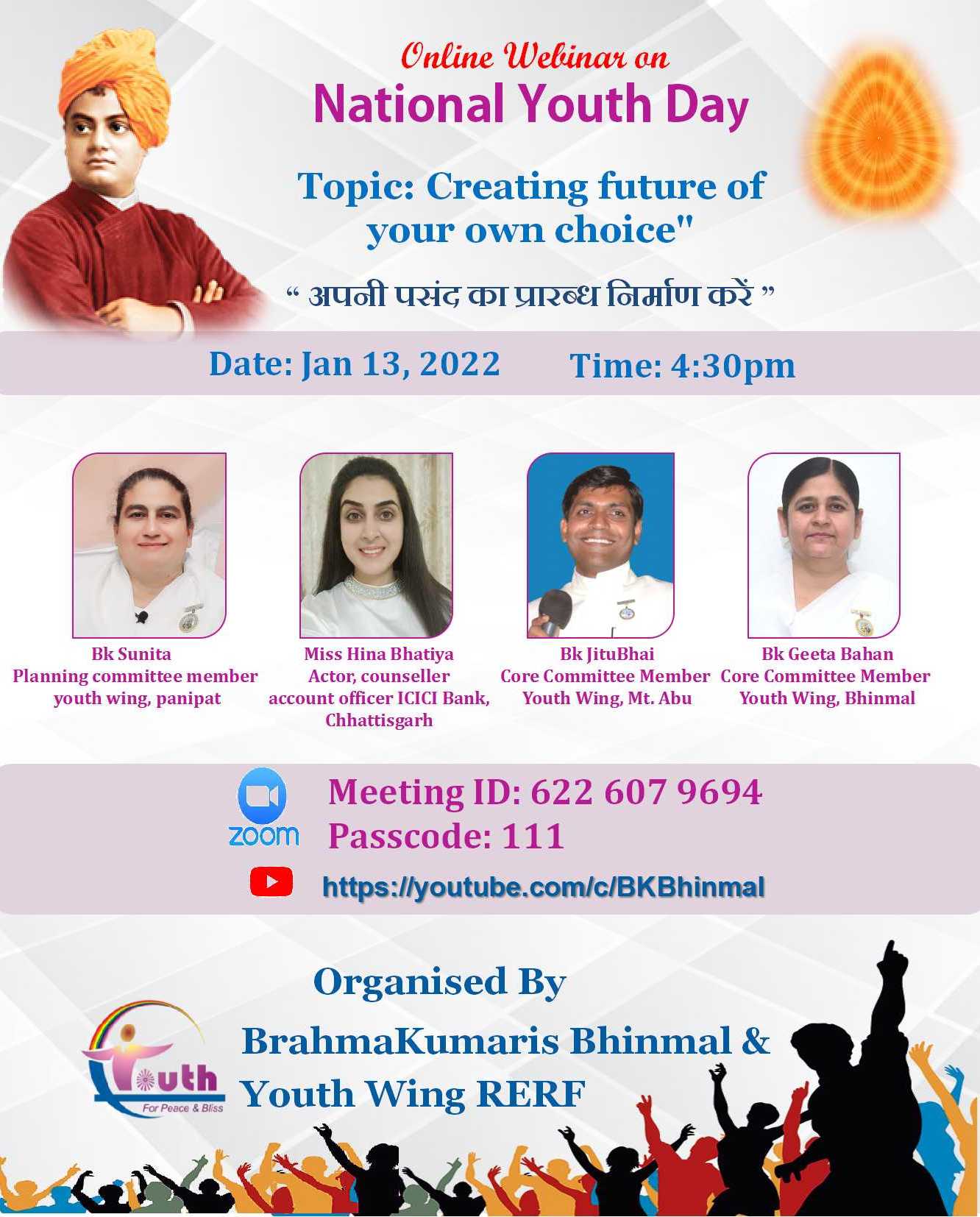 Online Webinar on
National Youth Day

Topic: Creating future of your own choice"

“ अपनी पसंद का प्रारब्ध निर्माण करें ”

Date: Jan 13, 2022 Time: 4:30pm

Bk Sunita
Planning committee member youth wing, panipat

Miss Hina Bhatiya
Actor, counseller account officer ICICI Bank, Chhattisgarh

Bk JituBhai
Core Committee Member Youth Wing, Mt. Abu

Bk Geeta Bahan
Core Committee Member Youth Wing, Bhinmal

zoom
Meeting ID: 622 607 9694
Passcode: 111

https://youtube.com/c/BKBhinmal

Organised By
BrahmaKumaris Bhinmal &
Youth Wing RERF

Youth
For Peace & Bliss